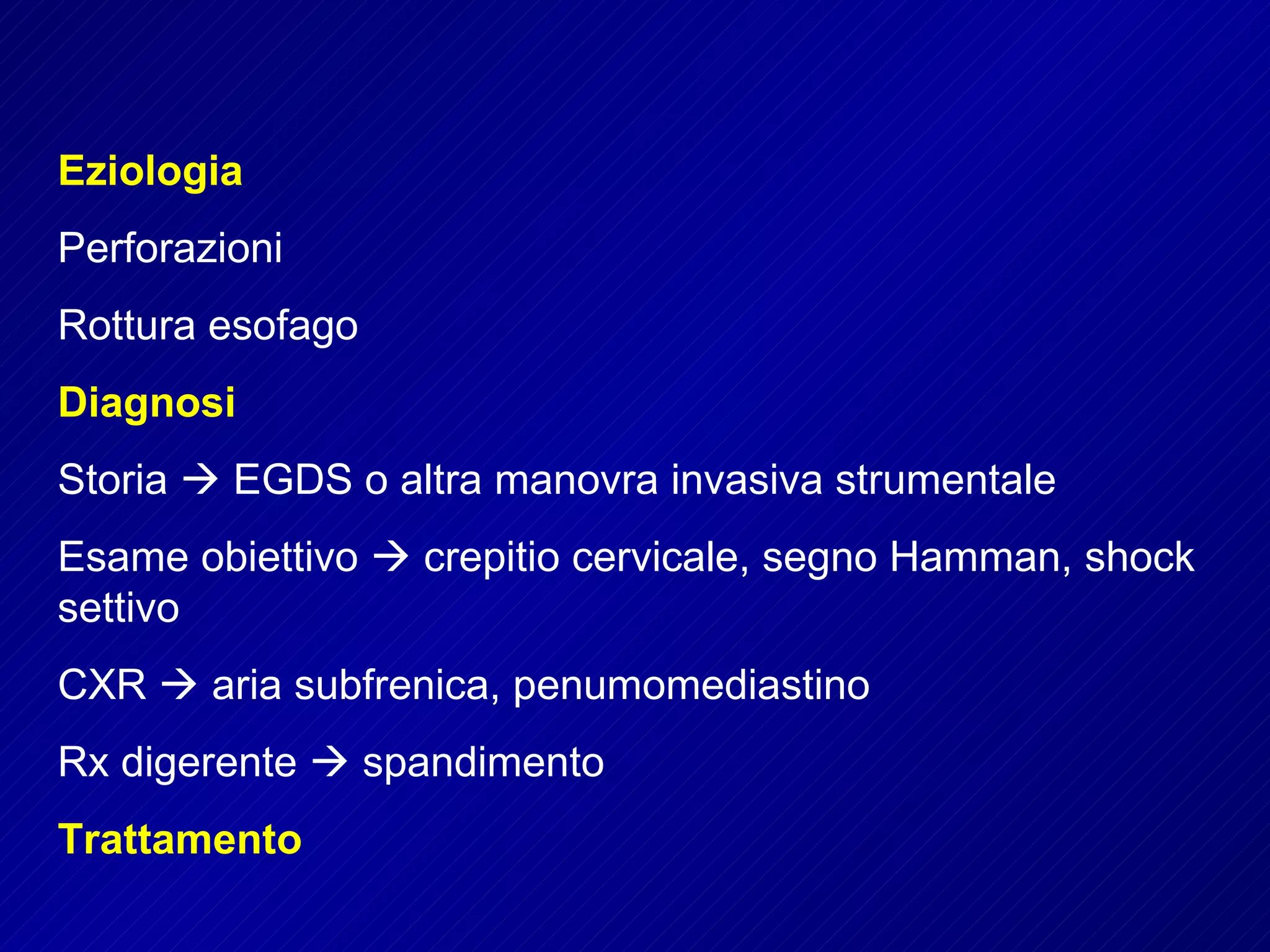 Eziologia

Perforazioni

Rottura esofago

Diagnosi

Storia → EGDS o altra manovra invasiva strumentale

Esame obiettivo → crepitio cervicale, segno Hamman, shock settivo

CXR → aria subfrenica, penumomediastino

Rx digerente → spandimento

Trattamento